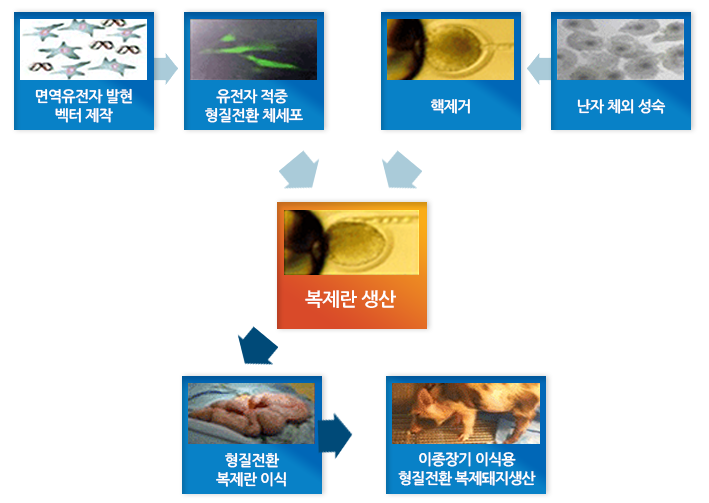 면역유전자 발현 벡터 제작

유전자 적중 형질전환 체세포

핵제거

난자 체외 성숙

복제란 생산

형질전환 복제란 이식

이종장기 이식용 형질전환 복제돼지생산